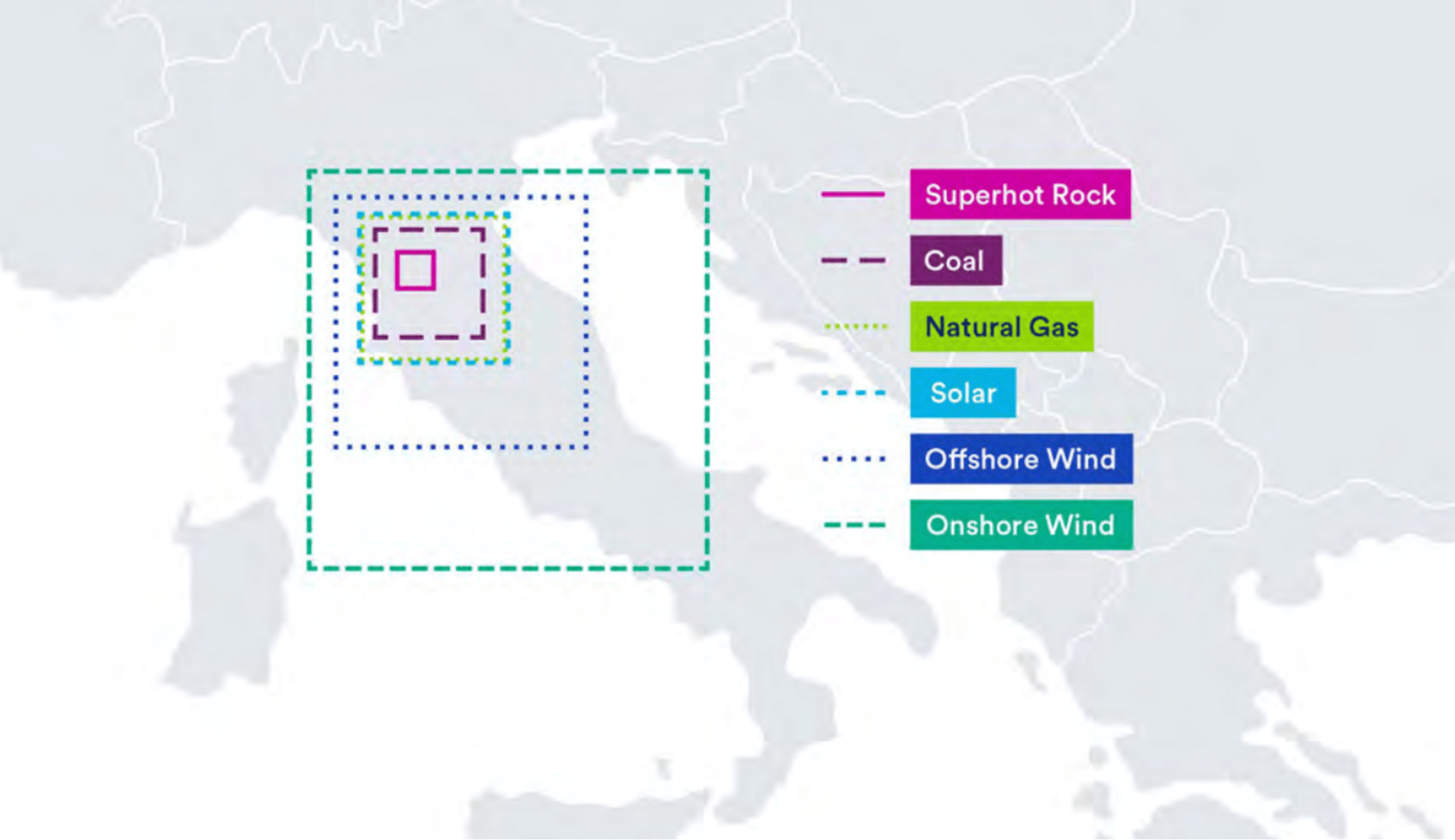 Superhot Rock
Coal
Natural Gas
Solar
Offshore Wind
Onshore Wind